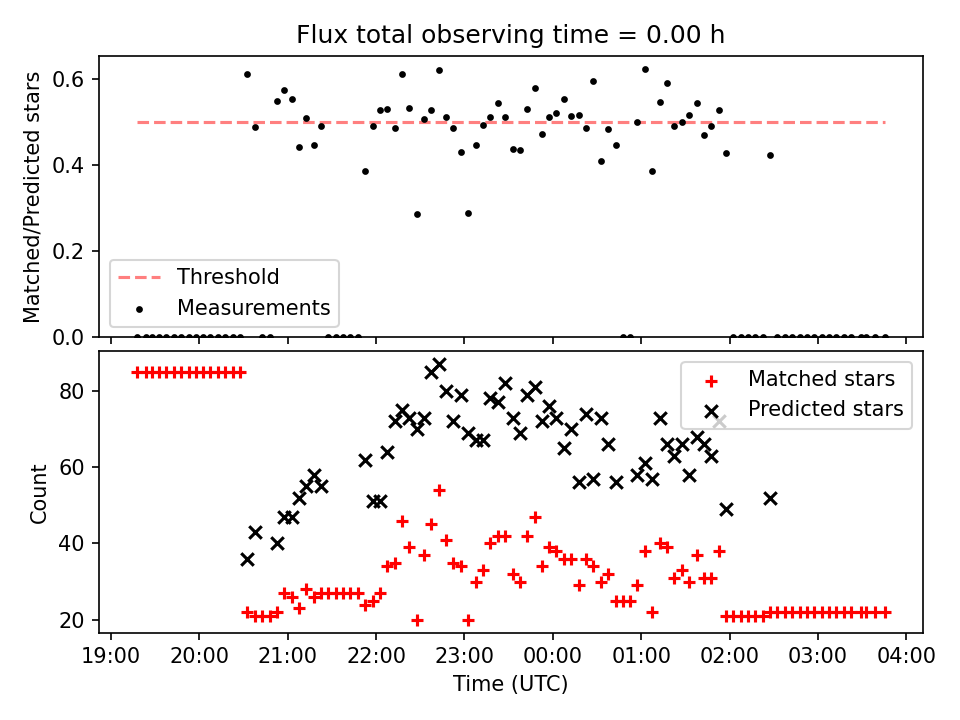 Flux total observing time = 0.00 h

Matched/Predicted stars

0.6
0.4
0.2
0.0

Threshold
Measurements

Count

80
60
40
20

Matched stars
Predicted stars

19:00 20:00 21:00 22:00 23:00 00:00 01:00 02:00 03:00 04:00

Time (UTC)